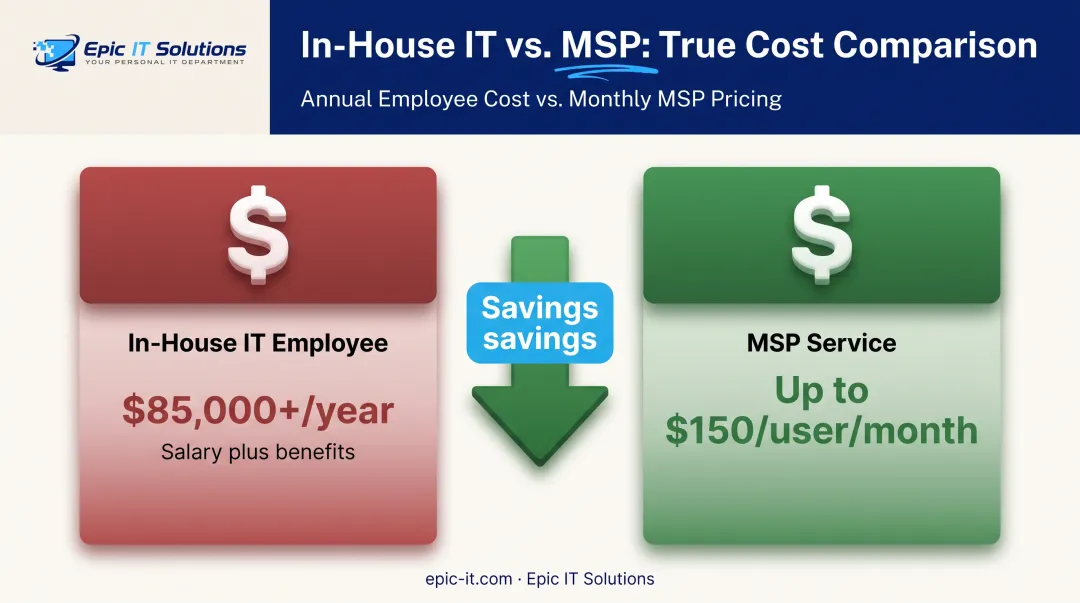 Epic IT Solutions
YOUR PERSONAL IT DEPARTMENT

In-House IT vs. MSP: True Cost Comparison

Annual Employee Cost vs. Monthly MSP Pricing

$

In-House IT Employee

$85,000+/year

Salary plus benefits

Savings savings

$

MSP Service

Up to $150/user/month

epic-it.com · Epic IT Solutions